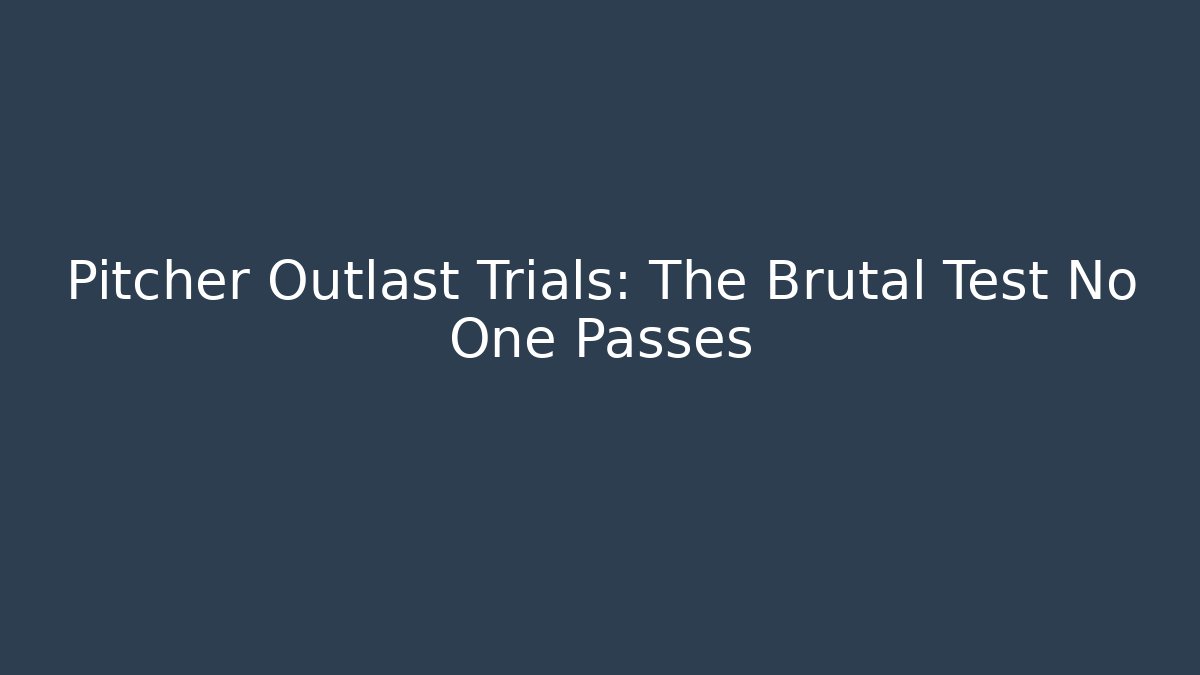 Pitcher Outlast Trials: The Brutal Test No One Passes